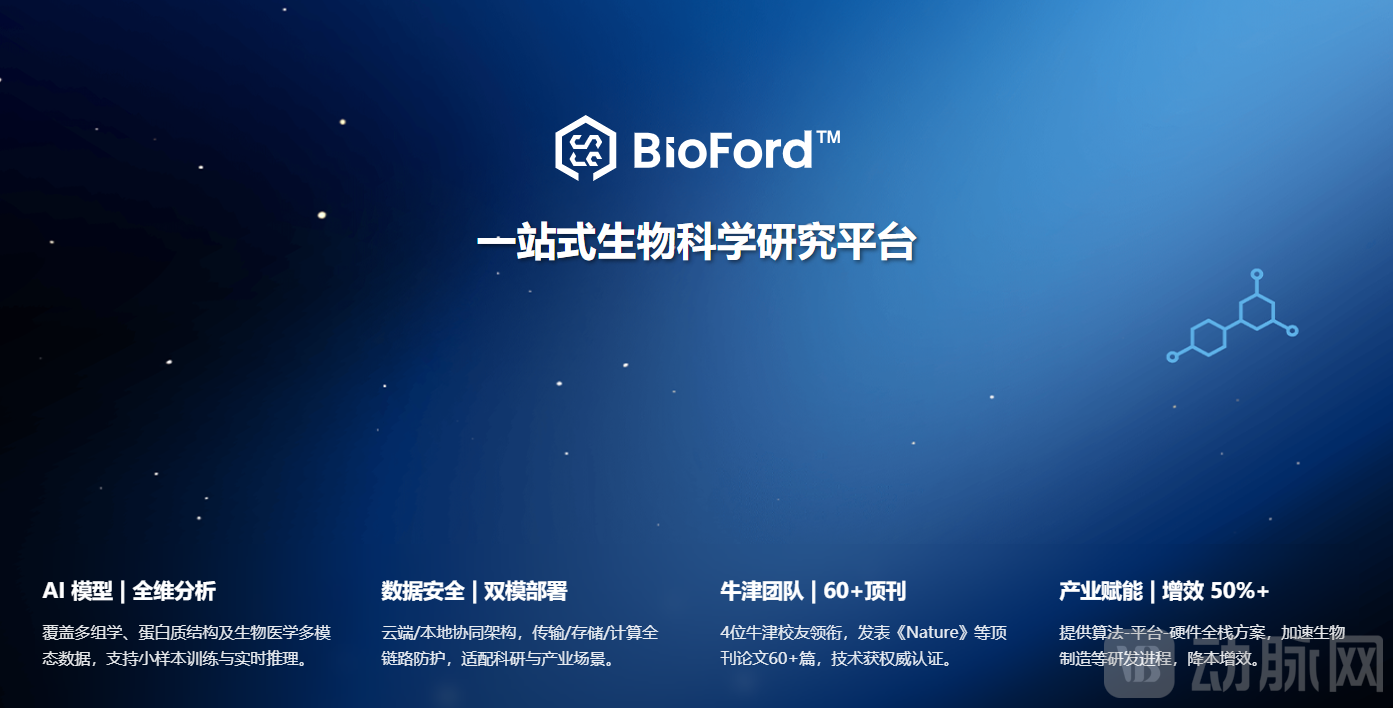 BioFord™

一站式生物科学研究平台

AI 模型 | 全维分析

覆盖多组学、蛋白质结构及生物医学多模态数据，支持小样本训练与实时推理。

数据安全 | 双模部署

云端/本地协同架构，传输/存储/计算全链路防护，适配科研与产业场景。

牛津团队 | 60+顶刊

4位牛津校友领衔，发表《Nature》等顶刊论文60+篇，技术获权威认证。

产业赋能 | 增效 50%+

提供算法-平台-硬件全栈方案，加速生物制造等研发进程，降本增效。

动脉网